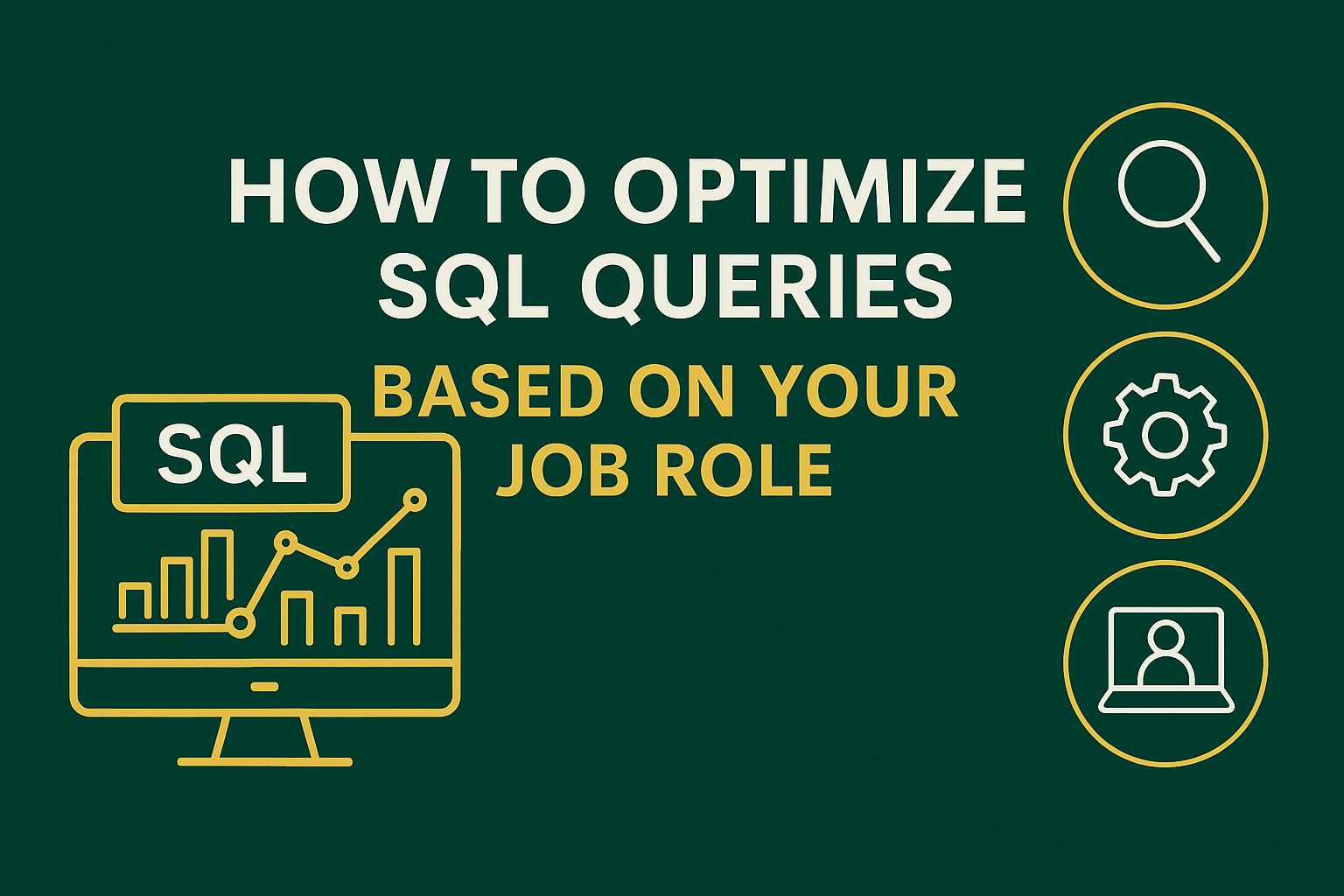 HOW TO OPTIMIZE SQL QUERIES

BASED ON YOUR JOB ROLE

SQL